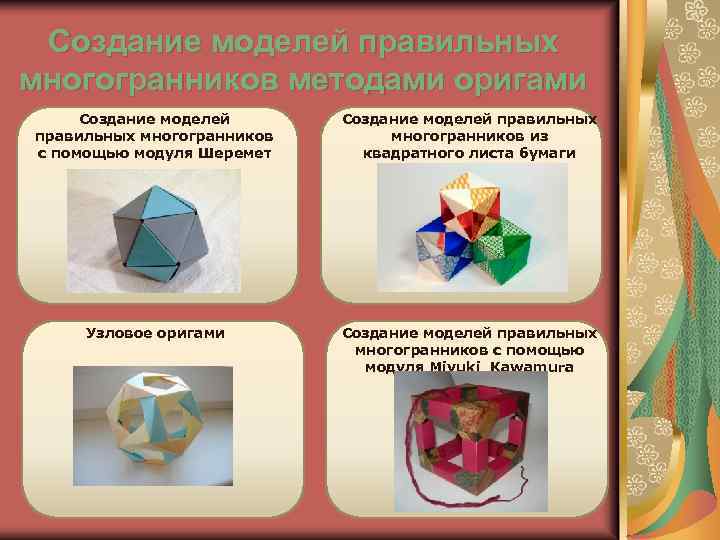 Создание моделей правильных многогранников методами оригами

Создание моделей правильных многогранников с помощью модуля Шеремет

Создание моделей правильных многогранников из квадратного листа бумаги

Узловое оригами

Создание моделей правильных многогранников с помощью модуля Miyuki Kawamura